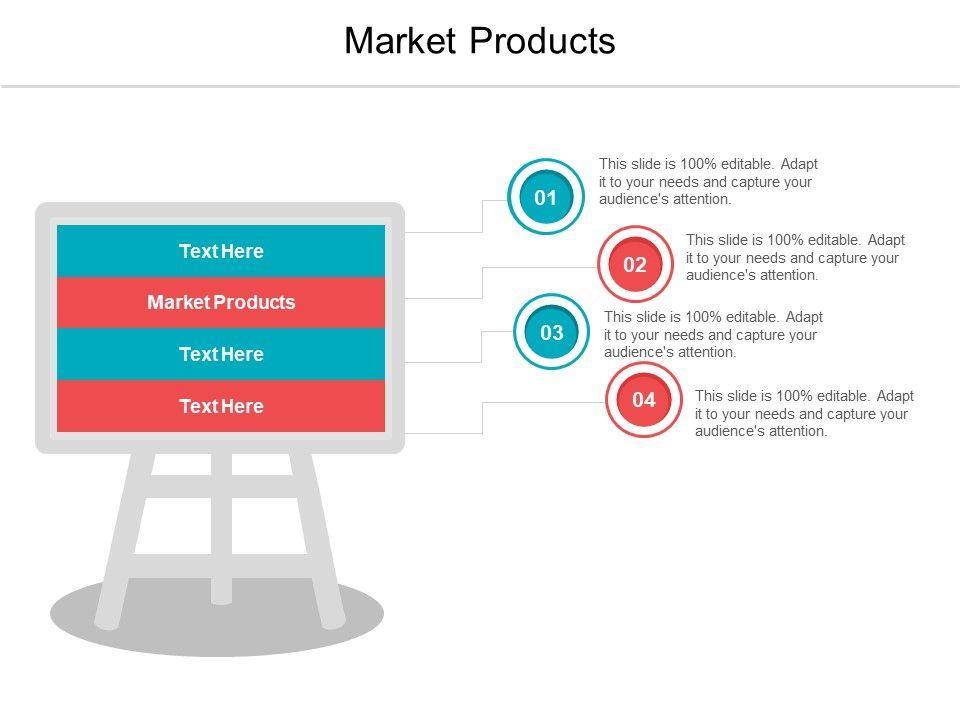 Market Products

Text Here

Market Products

Text Here

Text Here

01

This slide is 100% editable. Adapt it to your needs and capture your audience's attention.

02

This slide is 100% editable. Adapt it to your needs and capture your audience's attention.

03

This slide is 100% editable. Adapt it to your needs and capture your audience's attention.

04

This slide is 100% editable. Adapt it to your needs and capture your audience's attention.